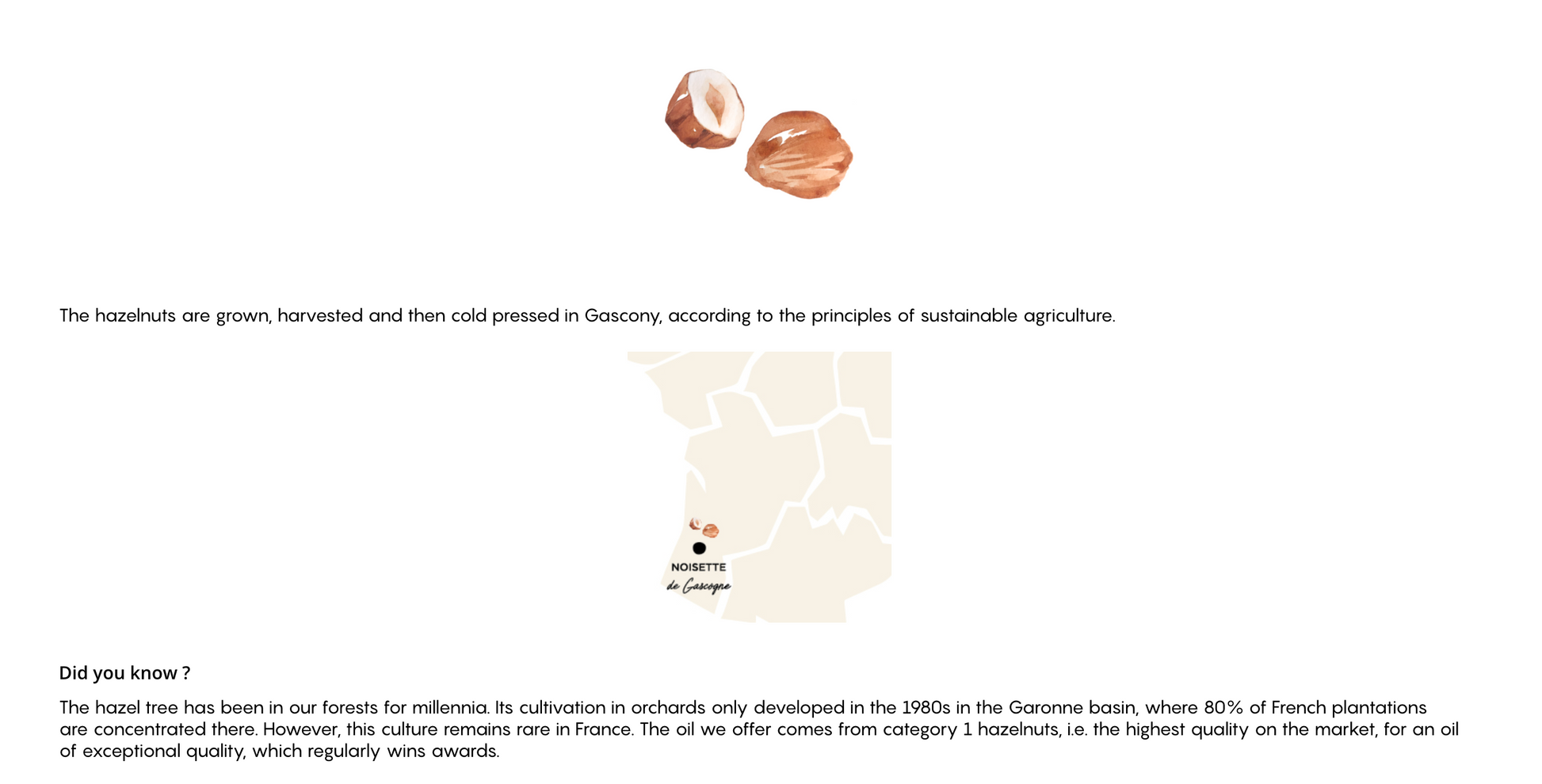 The hazelnuts are grown, harvested and then cold pressed in Gascony, according to the principles of sustainable agriculture.

NOISETTE
de Gascogne

Did you know ?

The hazel tree has been in our forests for millennia. Its cultivation in orchards only developed in the 1980s in the Garonne basin, where 80% of French plantations are concentrated there. However, this culture remains rare in France. The oil we offer comes from category 1 hazelnuts, i.e. the highest quality on the market, for an oil of exceptional quality, which regularly wins awards.